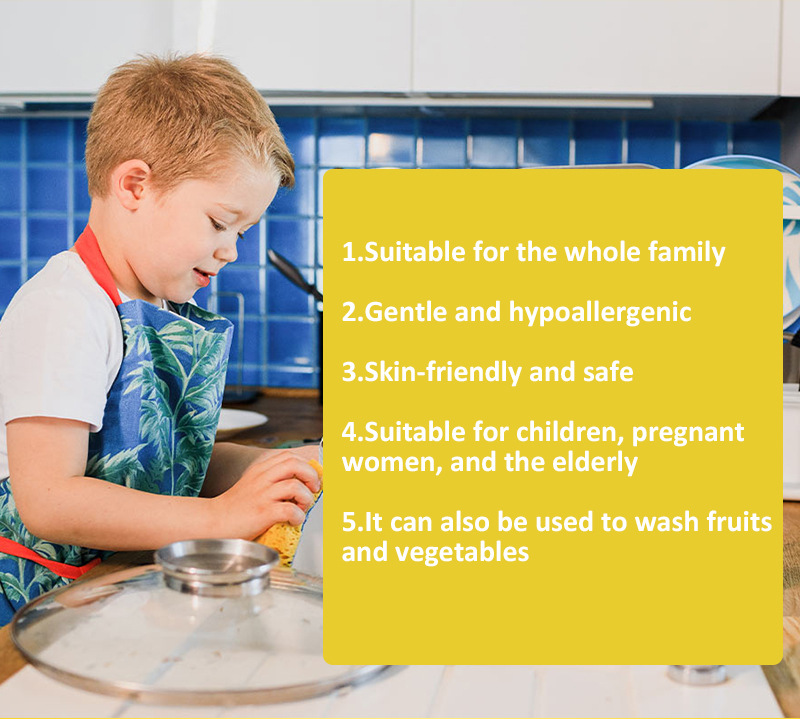 1.Suitable for the whole family

2.Gentle and hypoallergenic

3.Skin-friendly and safe

4.Suitable for children, pregnant women, and the elderly

5.It can also be used to wash fruits and vegetables